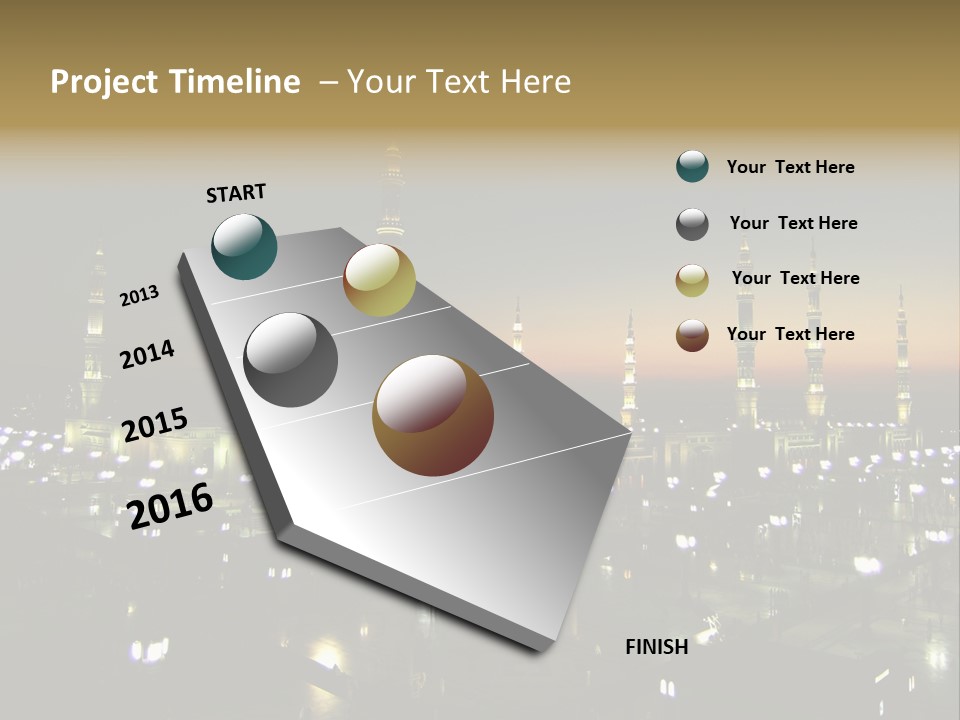 Project Timeline – Your Text Here

START

2013

2014

2015

2016

FINISH

Your Text Here

Your Text Here

Your Text Here

Your Text Here